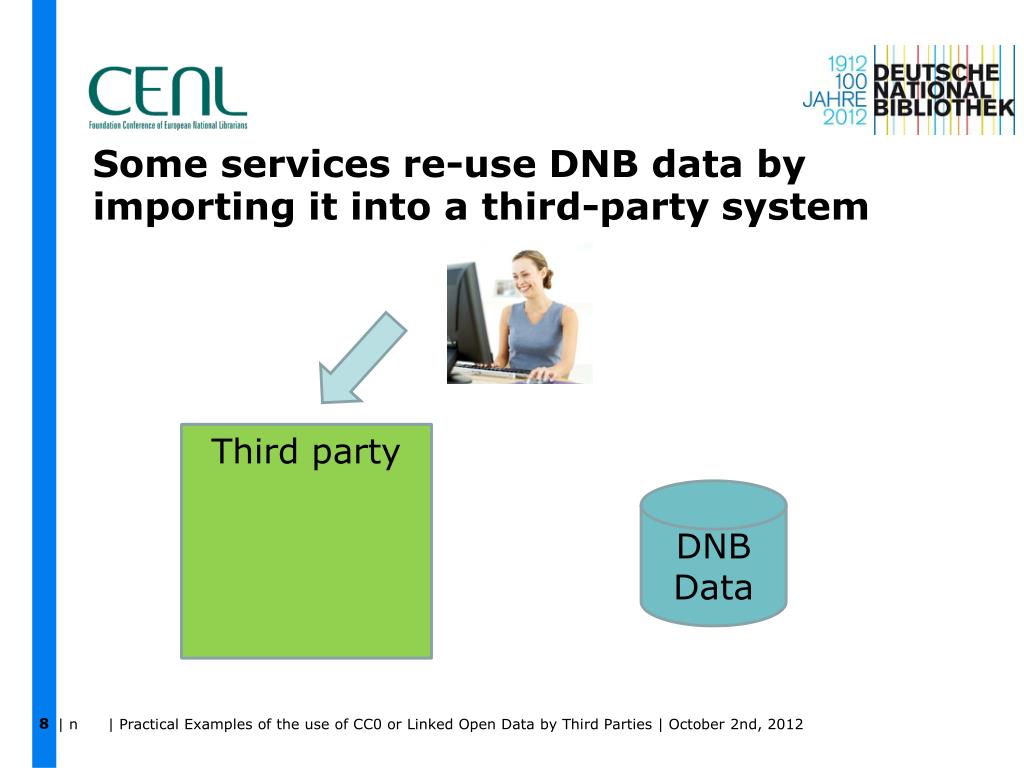 CENL
Foundation Conference of European National Librarians

1912
100
JAHRE
2012
DEUTSCHE
NATIONAL
BIBLIOTHEK

Some services re-use DNB data by importing it into a third-party system

Third party

DNB
Data

8 | n | Practical Examples of the use of CC0 or Linked Open Data by Third Parties | October 2nd, 2012